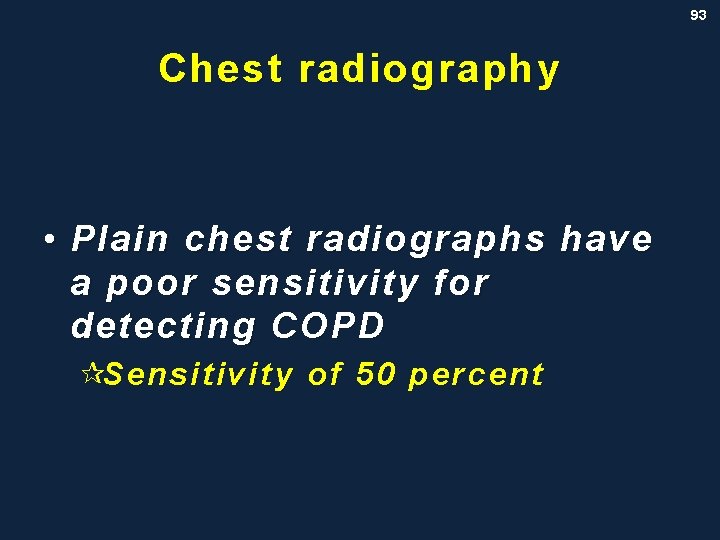 93

Chest radiography

• Plain chest radiographs have a poor sensitivity for detecting COPD

☆Sensitivity of 50 percent